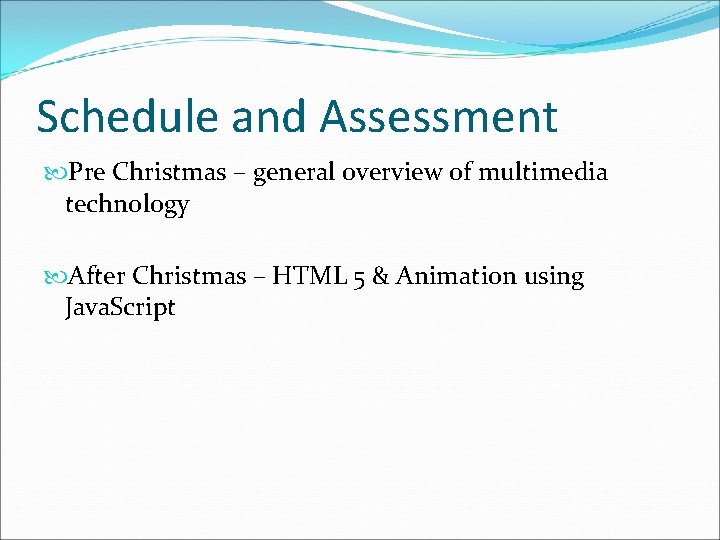 Schedule and Assessment

Pre Christmas – general overview of multimedia technology

After Christmas – HTML 5 & Animation using JavaScript